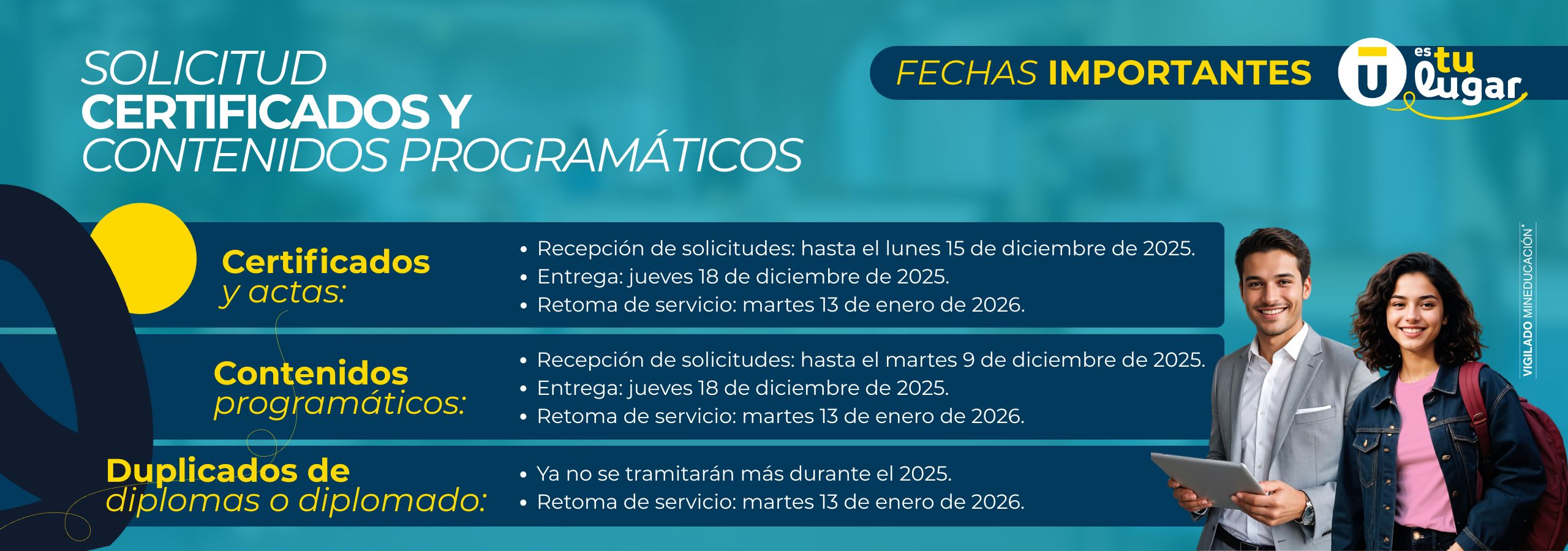 SOLICITUD
CERTIFICADOS Y
CONTENIDOS PROGRAMÁTICOS

FECHAS IMPORTANTES

U es tu lugar

Certificados y actas:

• Recepción de solicitudes: hasta el lunes 15 de diciembre de 2025.
• Entrega: jueves 18 de diciembre de 2025.
• Retoma de servicio: martes 13 de enero de 2026.

Contenidos programáticos:

• Recepción de solicitudes: hasta el martes 9 de diciembre de 2025.
• Entrega: jueves 18 de diciembre de 2025.
• Retoma de servicio: martes 13 de enero de 2026.

Duplicados de diplomas o diplomado:

• Ya no se tramitarán más durante el 2025.
• Retoma de servicio: martes 13 de enero de 2026.

VIGILADO MINEDUCACIÓN